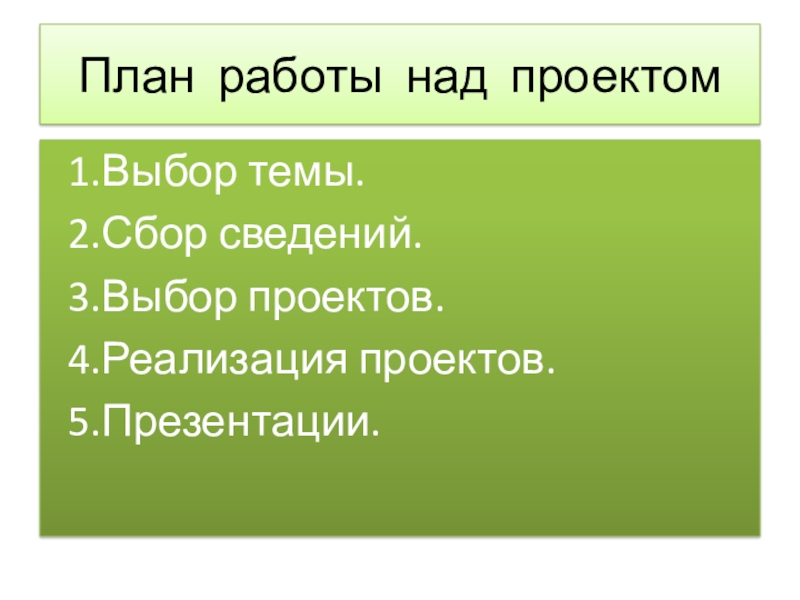 План работы над проектом

1.Выбор темы.
2.Сбор сведений.
3.Выбор проектов.
4.Реализация проектов.
5.Презентации.